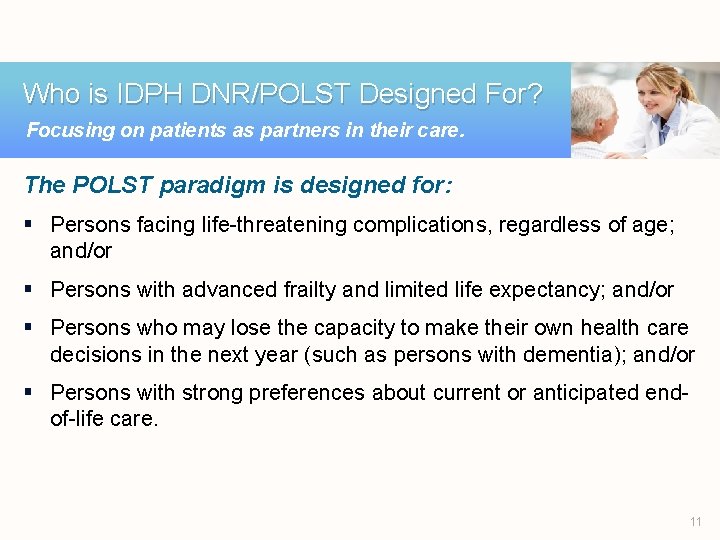 Who is IDPH DNR/POLST Designed For?
Focusing on patients as partners in their care.

The POLST paradigm is designed for:

▪ Persons facing life-threatening complications, regardless of age; and/or

▪ Persons with advanced frailty and limited life expectancy; and/or

▪ Persons who may lose the capacity to make their own health care decisions in the next year (such as persons with dementia); and/or

▪ Persons with strong preferences about current or anticipated end-of-life care.

11